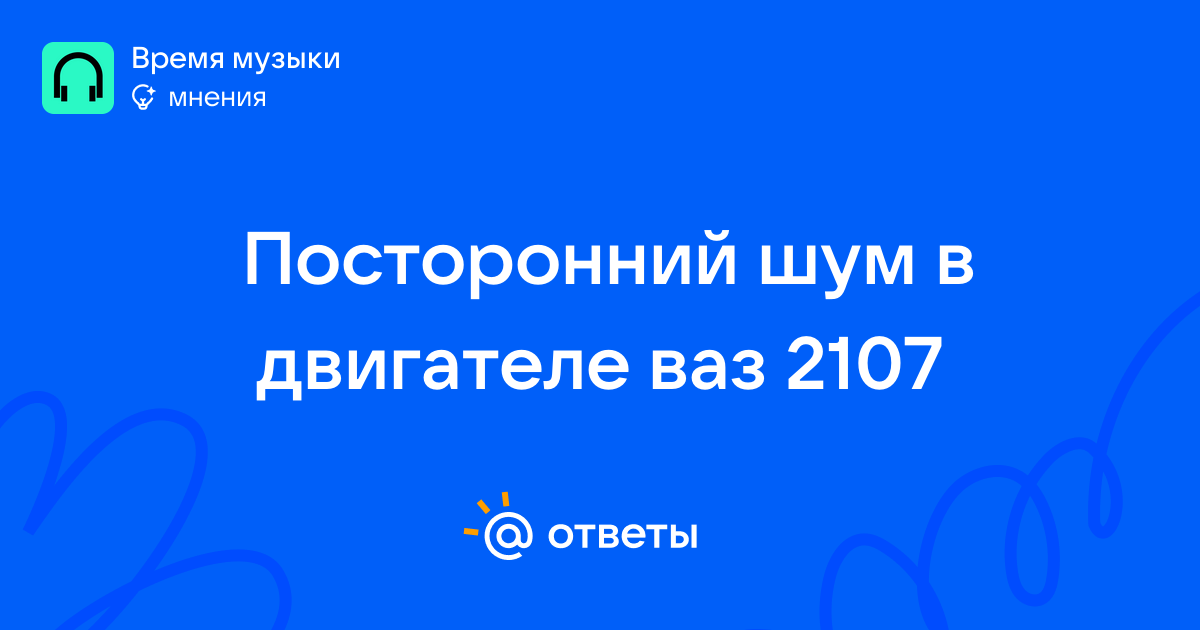 Время музыки
мнения

Посторонний шум в двигателе ваз 2107

@ ответы